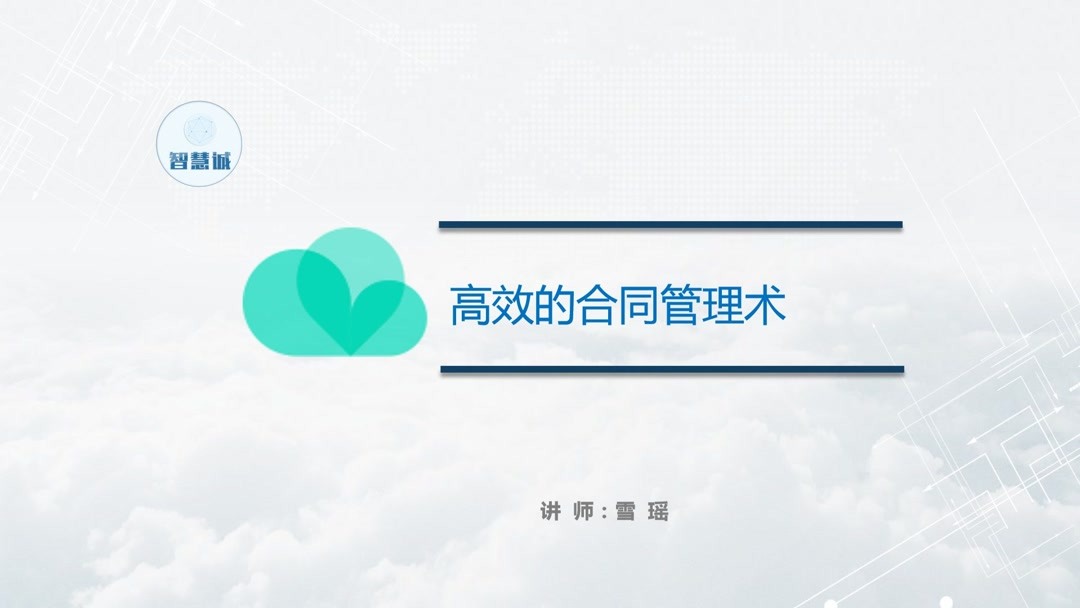 智慧诚

高效的合同管理术

讲 师：雪 瑶